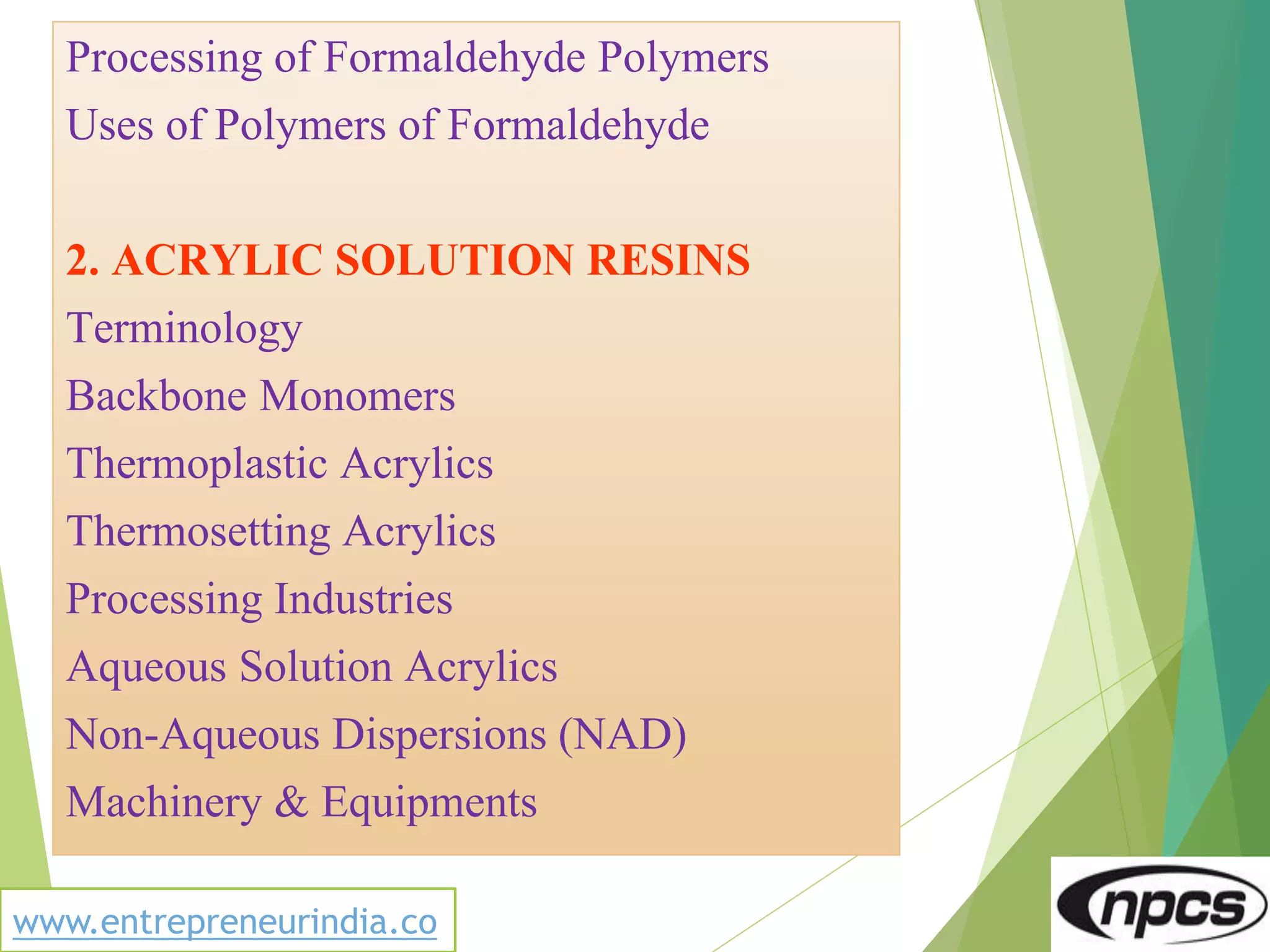 Processing of Formaldehyde Polymers

Uses of Polymers of Formaldehyde

2. ACRYLIC SOLUTION RESINS

Terminology

Backbone Monomers

Thermoplastic Acrylics

Thermosetting Acrylics

Processing Industries

Aqueous Solution Acrylics

Non-Aqueous Dispersions (NAD)

Machinery & Equipments

www.entrepreneurindia.co

npcs